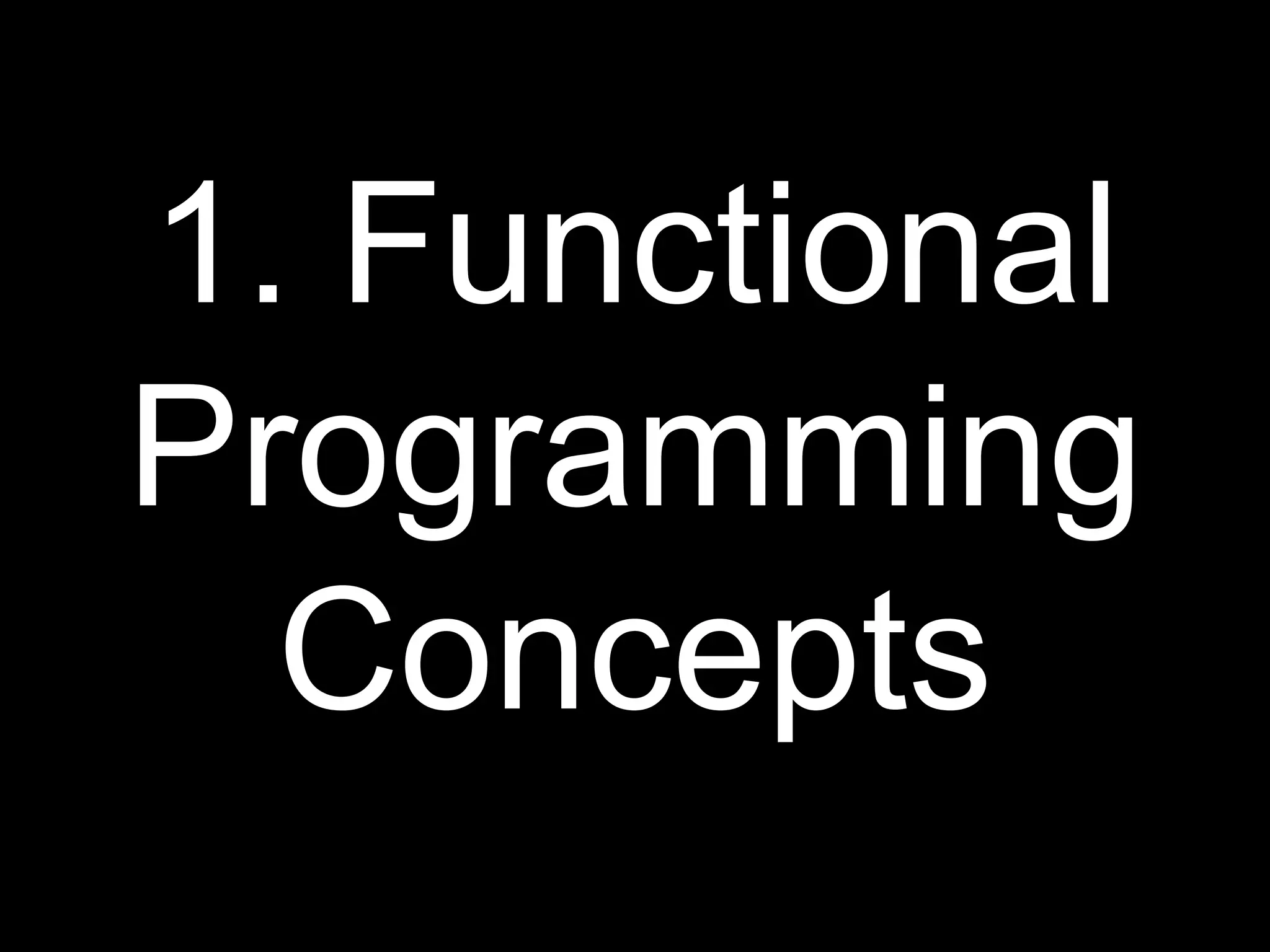 1. Functional Programming Concepts